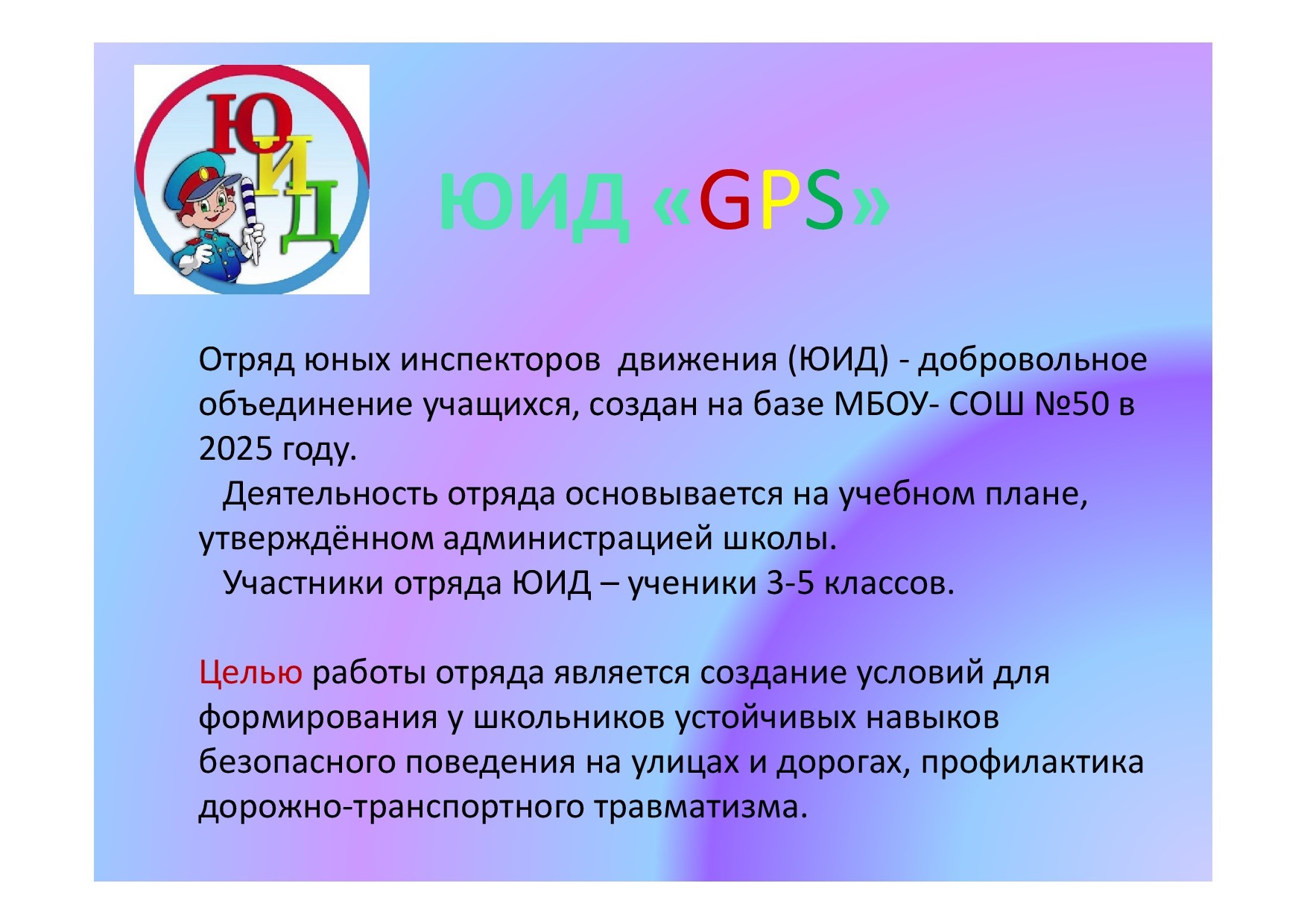 ЮИД

ЮИД «GPS»

Отряд юных инспекторов движения (ЮИД) - добровольное объединение учащихся, создан на базе МБОУ- СОШ №50 в 2025 году.

Деятельность отряда основывается на учебном плане, утверждённом администрацией школы.

Участники отряда ЮИД – ученики 3-5 классов.

Целью работы отряда является создание условий для формирования у школьников устойчивых навыков безопасного поведения на улицах и дорогах, профилактика дорожно-транспортного травматизма.